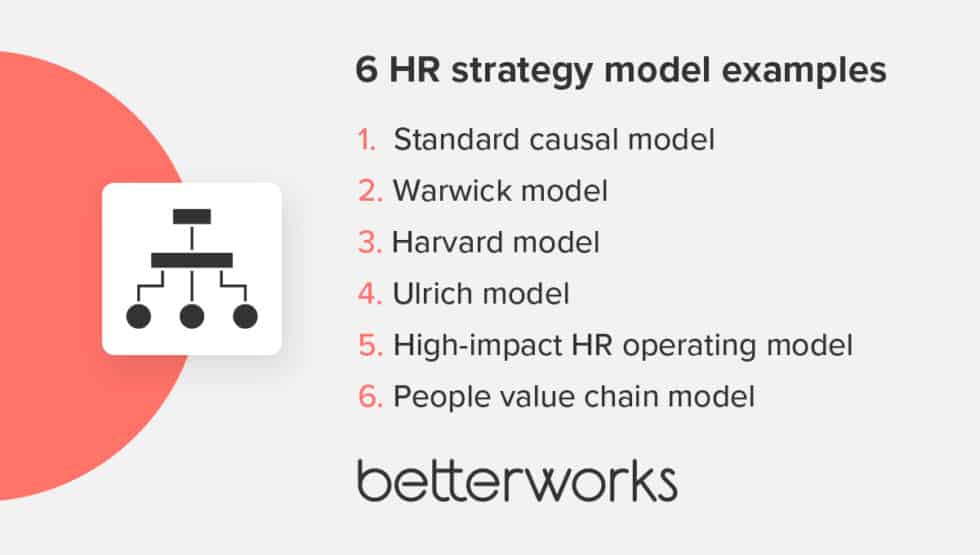 6 HR strategy model examples

1. Standard causal model
2. Warwick model
3. Harvard model
4. Ulrich model
5. High-impact HR operating model
6. People value chain model

betterworks